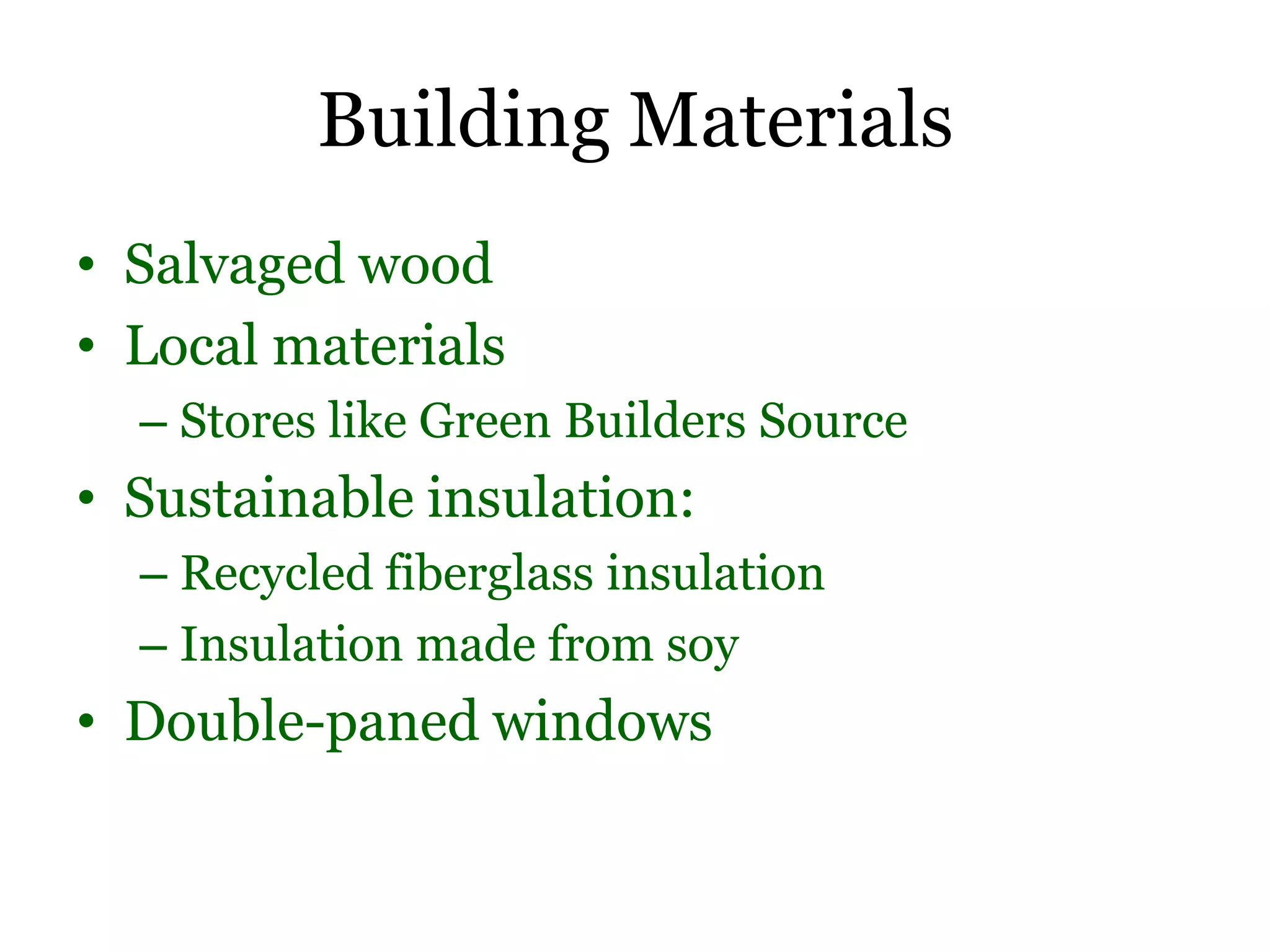 Building Materials

• Salvaged wood
• Local materials
– Stores like Green Builders Source
• Sustainable insulation:
– Recycled fiberglass insulation
– Insulation made from soy
• Double-paned windows